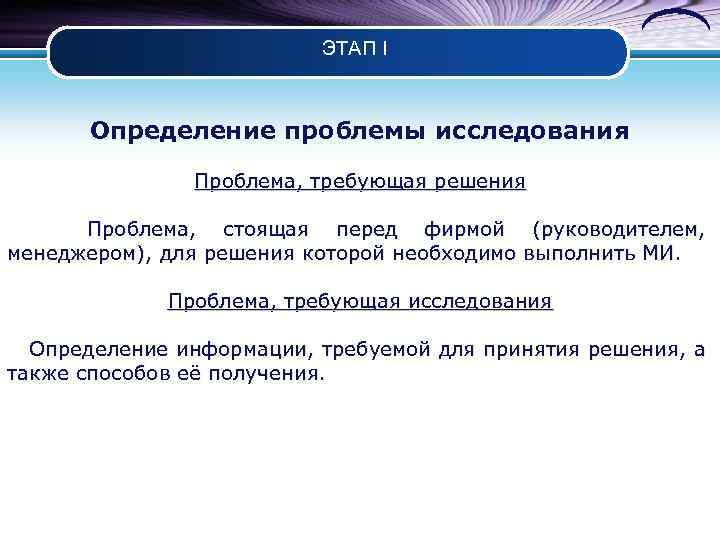 ЭТАП I

Определение проблемы исследования

Проблема, требующая решения

Проблема, стоящая перед фирмой (руководителем, менеджером), для решения которой необходимо выполнить МИ.

Проблема, требующая исследования

Определение информации, требуемой для принятия решения, а также способов её получения.